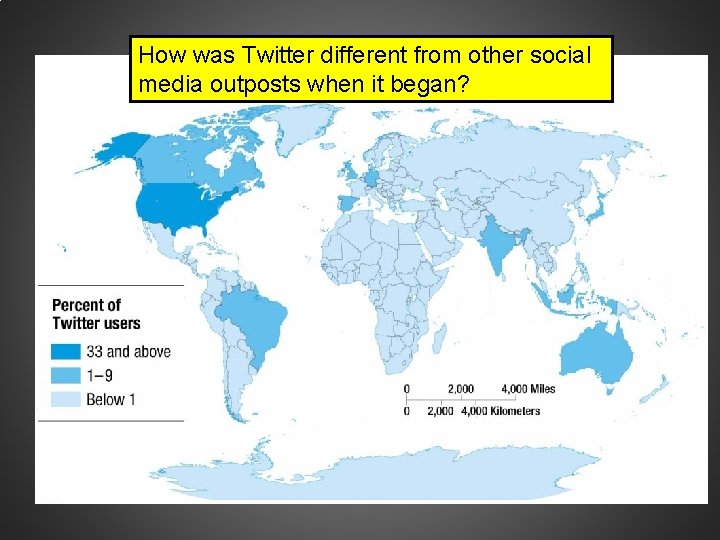 How was Twitter different from other social media outposts when it began?

Percent of Twitter users

33 and above

1–9

Below 1

0 2,000 4,000 Miles

0 2,000 4,000 Kilometers